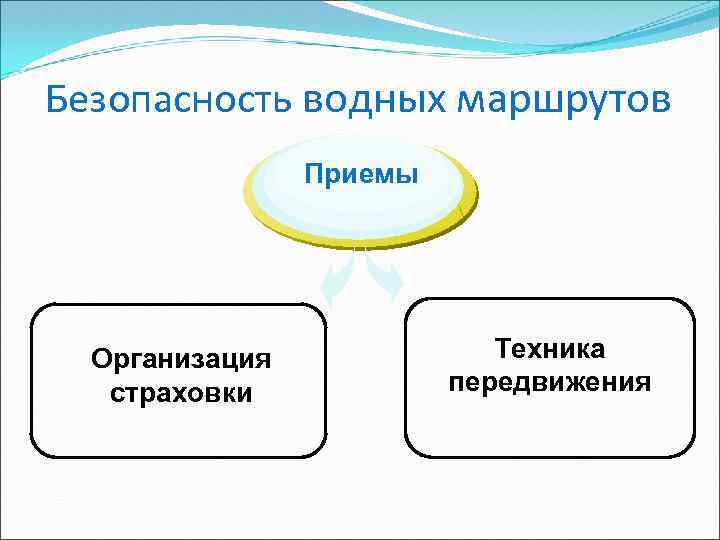 Безопасность водных маршрутов

Приемы

Организация страховки

Техника передвижения